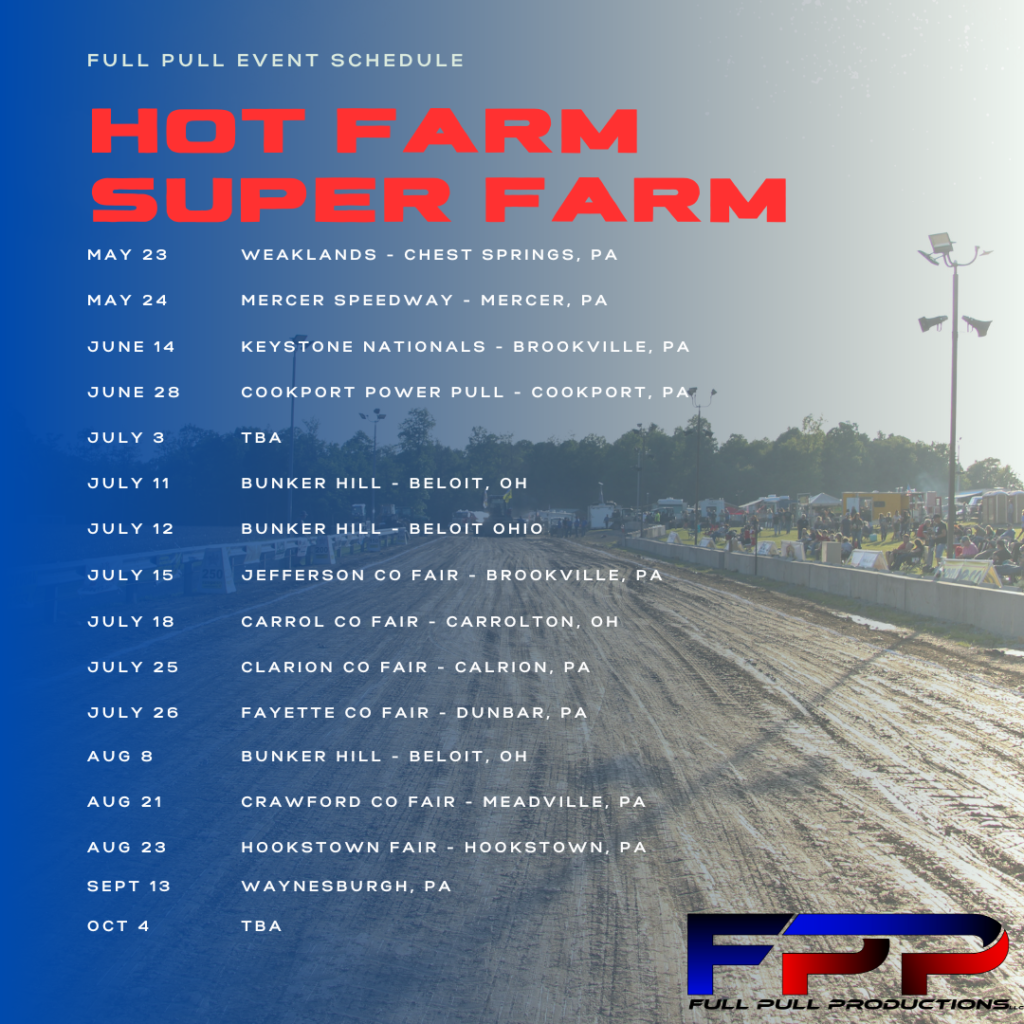 FULL PULL EVENT SCHEDULE

HOT FARM
SUPER FARM

| | |
|---|---|
| MAY 23 | WEAKLANDS - CHEST SPRINGS, PA |
| MAY 24 | MERCER SPEEDWAY - MERCER, PA |
| JUNE 14 | KEYSTONE NATIONALS - BROOKVILLE, PA |
| JUNE 28 | COOKPORT POWER PULL - COOKPORT, PA |
| JULY 3 | TBA |
| JULY 11 | BUNKER HILL - BELOIT, OH |
| JULY 12 | BUNKER HILL - BELOIT OHIO |
| JULY 15 | JEFFERSON CO FAIR - BROOKVILLE, PA |
| JULY 18 | CARROL CO FAIR - CARROLTON, OH |
| JULY 25 | CLARION CO FAIR - CALRION, PA |
| JULY 26 | FAYETTE CO FAIR - DUNBAR, PA |
| AUG 8 | BUNKER HILL - BELOIT, OH |
| AUG 21 | CRAWFORD CO FAIR - MEADVILLE, PA |
| AUG 23 | HOOKSTOWN FAIR - HOOKSTOWN, PA |
| SEPT 13 | WAYNESBURGH, PA |
| OCT 4 | TBA |

FPP
FULL PULL PRODUCTIONS...